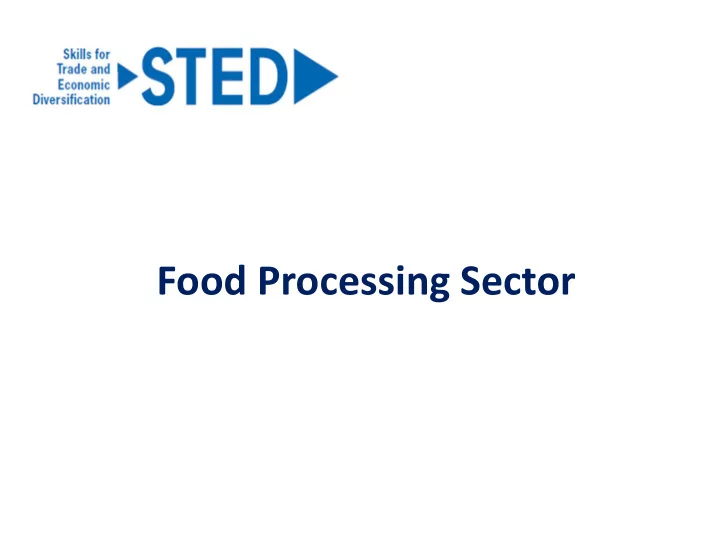 Skills for Trade and Economic Diversification

STED

Food Processing Sector